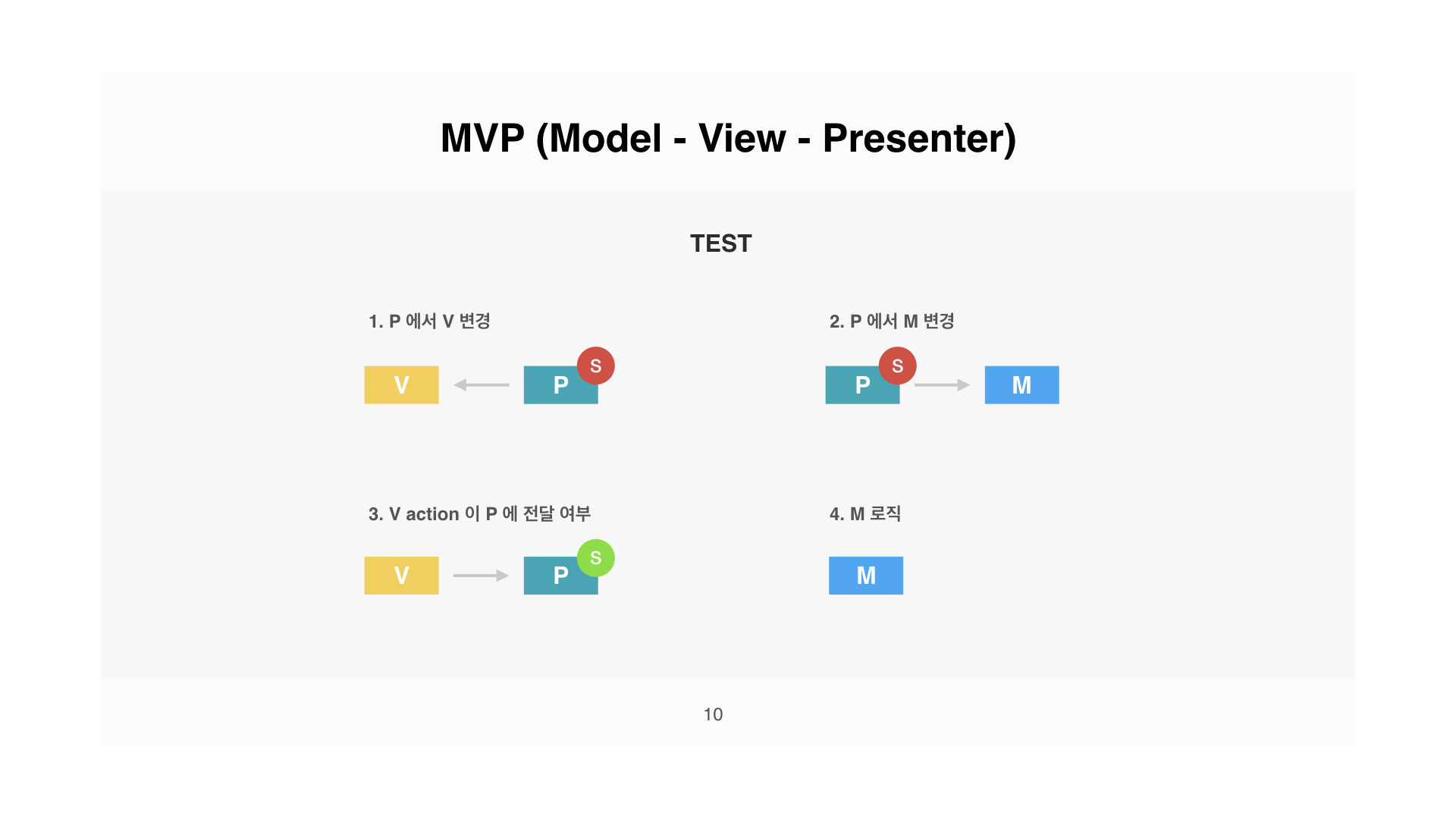 MVP (Model - View - Presenter)

TEST

1. P 에서 V 변경

V P S

2. P 에서 M 변경

P S M

3. V action 이 P 에 전달 여부

V P S

4. M 로직

M

10